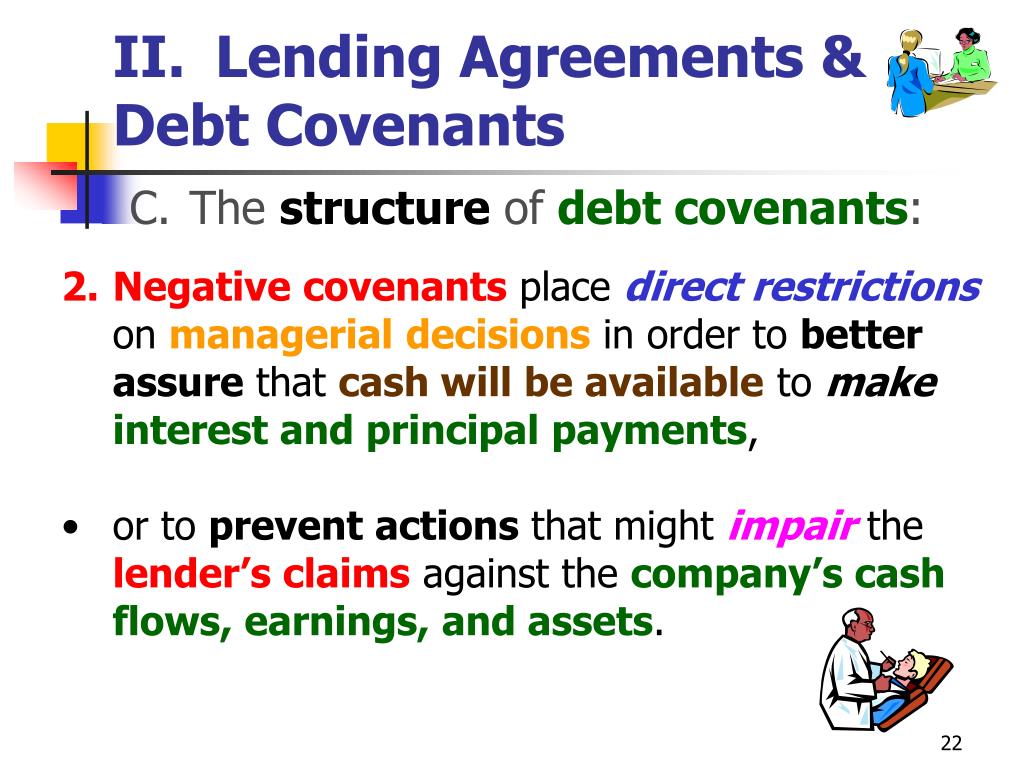 II. Lending Agreements & Debt Covenants

C. The structure of debt covenants:

2. Negative covenants place direct restrictions on managerial decisions in order to better assure that cash will be available to make interest and principal payments,

• or to prevent actions that might impair the lender's claims against the company's cash flows, earnings, and assets.

22